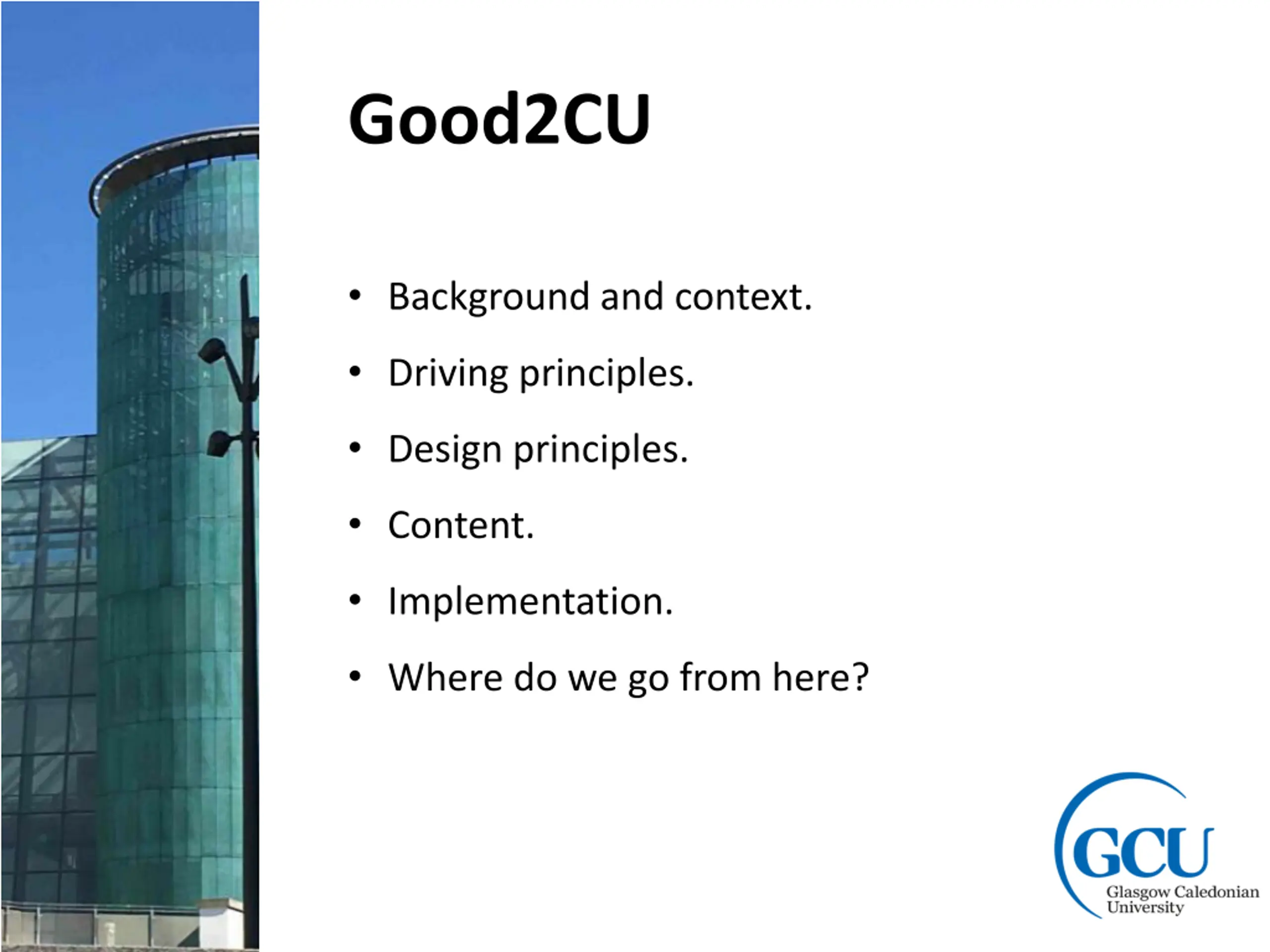 Good2CU

• Background and context.
• Driving principles.
• Design principles.
• Content.
• Implementation.
• Where do we go from here?

GCU
Glasgow Caledonian University